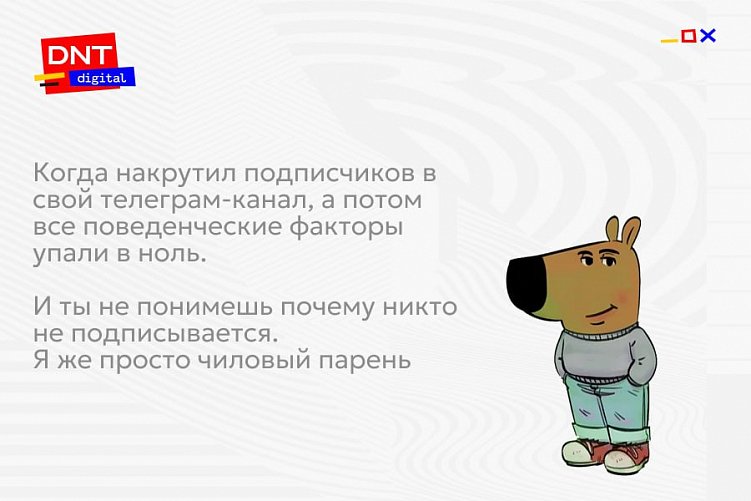 DNT
digital

Когда накрутил подписчиков в свой телеграм-канал, а потом все поведенческие факторы упали в ноль.

И ты не понимешь почему никто не подписывается.
Я же просто чиловый парень